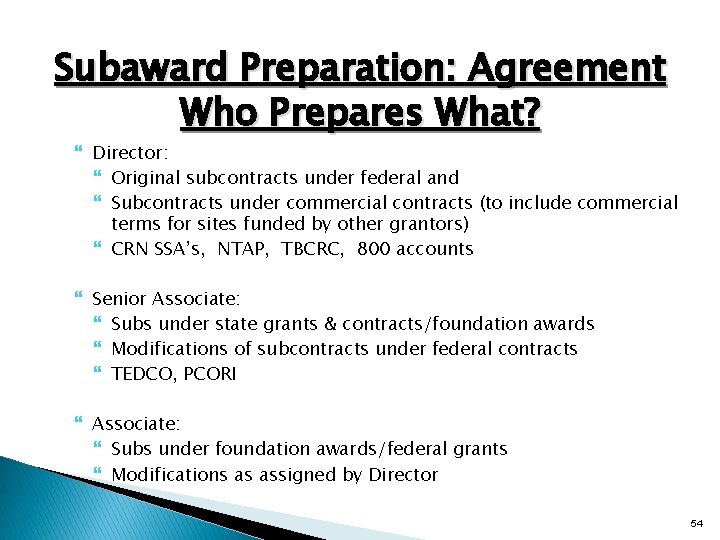 Subaward Preparation: Agreement
Who Prepares What?

Director:
Original subcontracts under federal and
Subcontracts under commercial contracts (to include commercial terms for sites funded by other grantors)
CRN SSA's, NTAP, TBCRC, 800 accounts

Senior Associate:
Subs under state grants & contracts/foundation awards
Modifications of subcontracts under federal contracts
TEDCO, PCORI

Associate:
Subs under foundation awards/federal grants
Modifications as assigned by Director

54